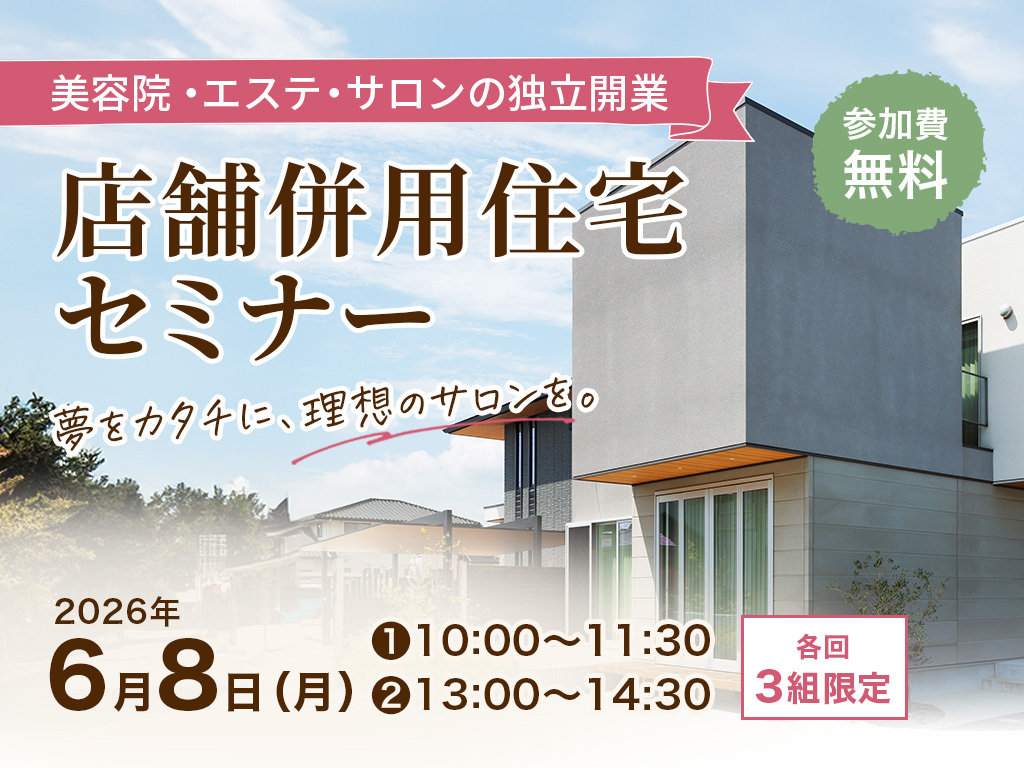 美容院・エステ・サロンの独立開業

参加費
無料

店舗併用住宅
セミナー

夢をカタチに、理想のサロンを。

2026年
6月8日(月)

❶10:00～11:30
❷13:00～14:30

各回
3組限定